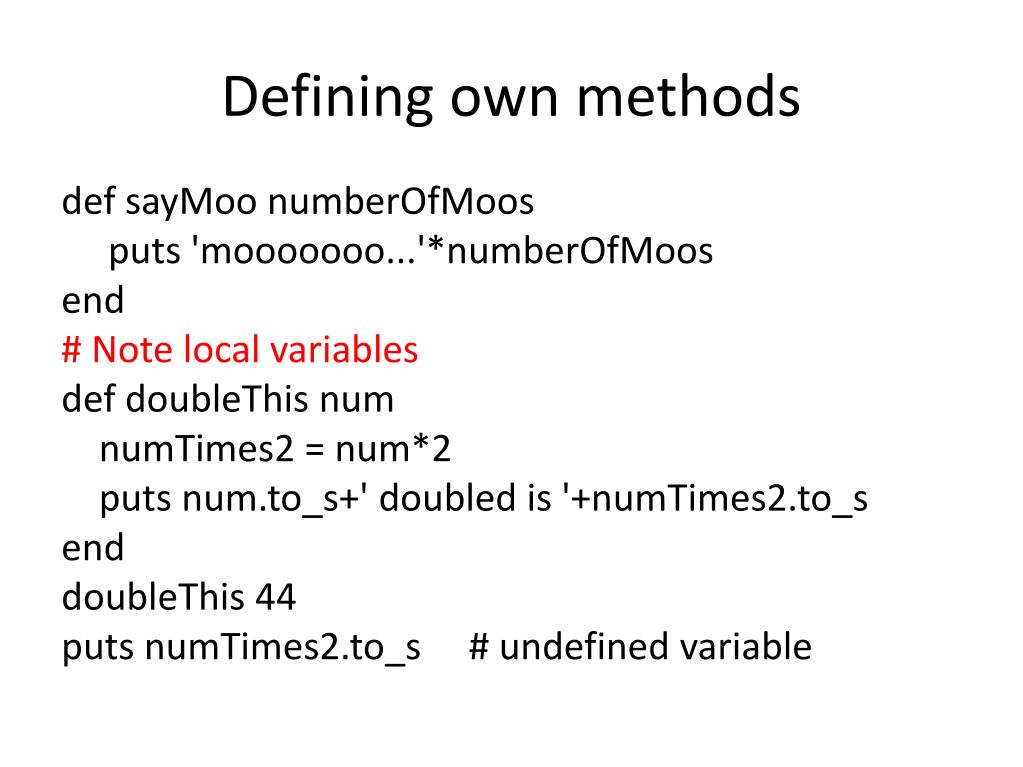 Defining own methods

def sayMoo numberOfMoos
puts 'mooooooo...'*numberOfMoos
end
# Note local variables
def doubleThis num
numTimes2 = num*2
puts num.to_s+' doubled is '+numTimes2.to_s
end
doubleThis 44
puts numTimes2.to_s # undefined variable